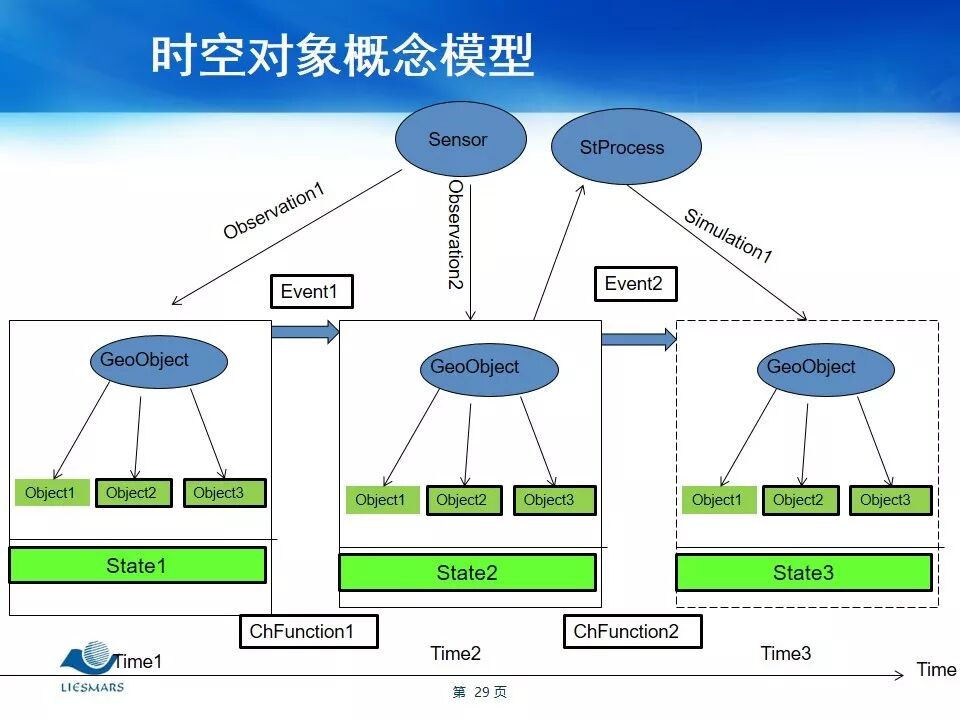 时空对象概念模型

Sensor

StProcess

Observation1

Observation2

Simulation1

Event1

Event2

GeoObject

Object1
Object2
Object3

State1

GeoObject

Object1
Object2
Object3

State2

GeoObject

Object1
Object2
Object3

State3

ChFunction1

ChFunction2

Time1

Time2

Time3

Time

LIESMARS

第 29 页